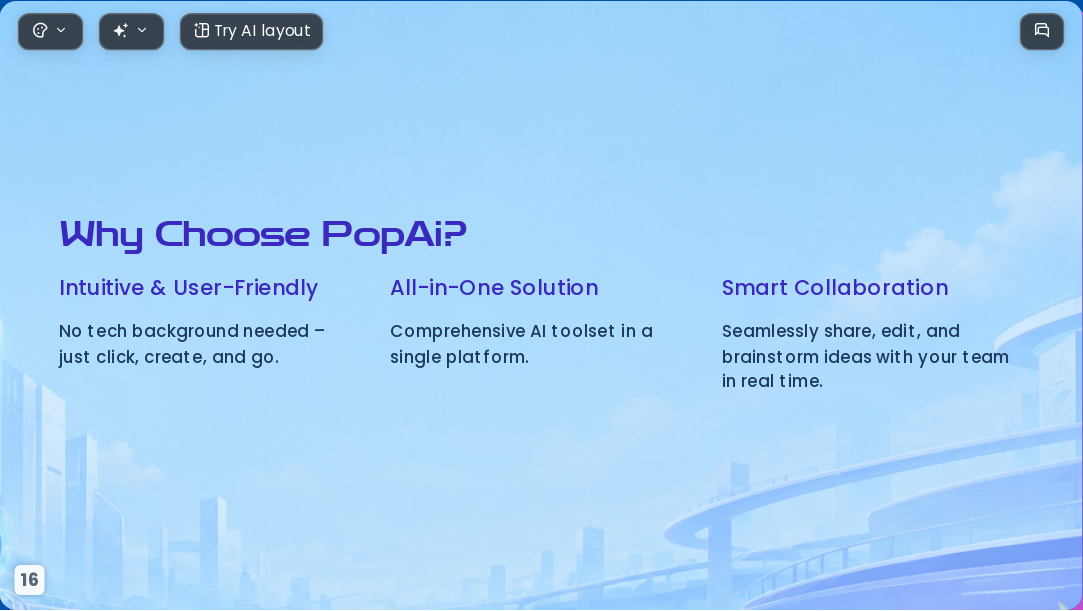 Try AI layout

Why Choose PopAi?

Intuitive & User-Friendly

No tech background needed – just click, create, and go.

All-in-One Solution

Comprehensive AI toolset in a single platform.

Smart Collaboration

Seamlessly share, edit, and brainstorm ideas with your team in real time.

16